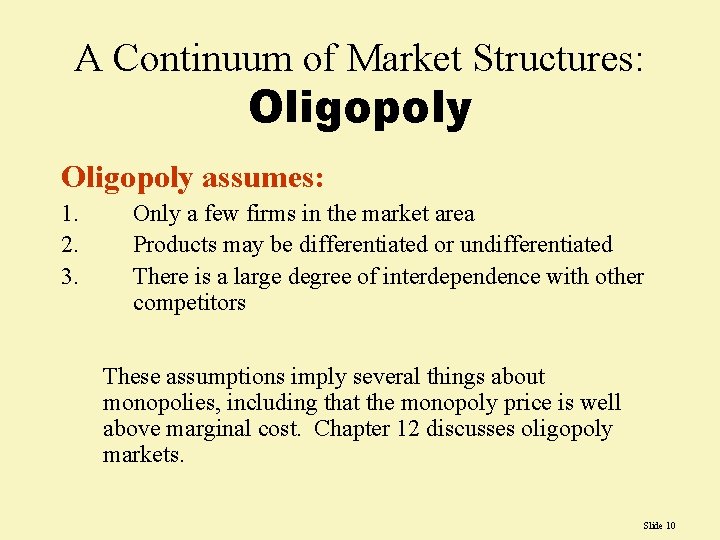 A Continuum of Market Structures:
Oligopoly

Oligopoly assumes:
1. Only a few firms in the market area
2. Products may be differentiated or undifferentiated
3. There is a large degree of interdependence with other competitors

These assumptions imply several things about monopolies, including that the monopoly price is well above marginal cost. Chapter 12 discusses oligopoly markets.

Slide 10